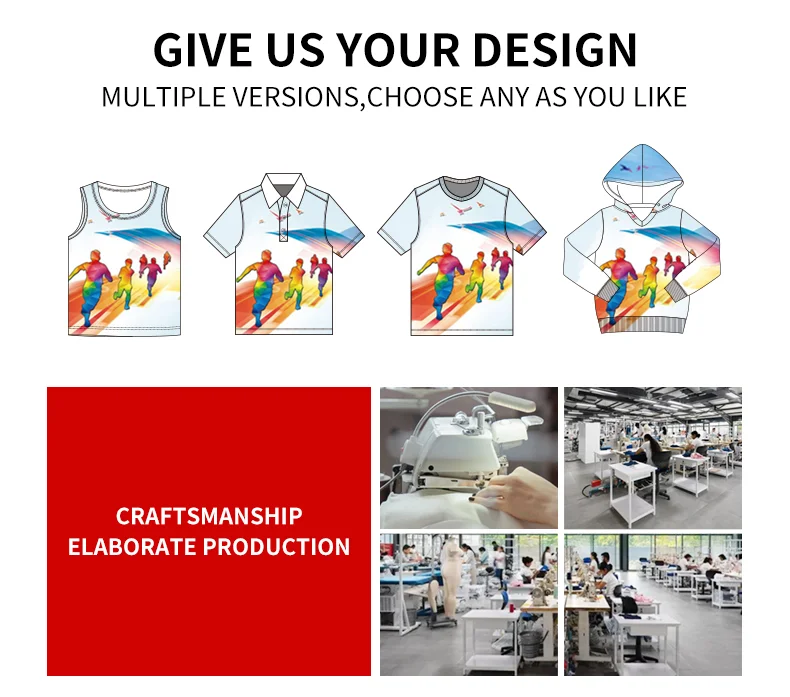 GIVE US YOUR DESIGN
MULTIPLE VERSIONS,CHOOSE ANY AS YOU LIKE

CRAFTSMANSHIP
ELABORATE PRODUCTION